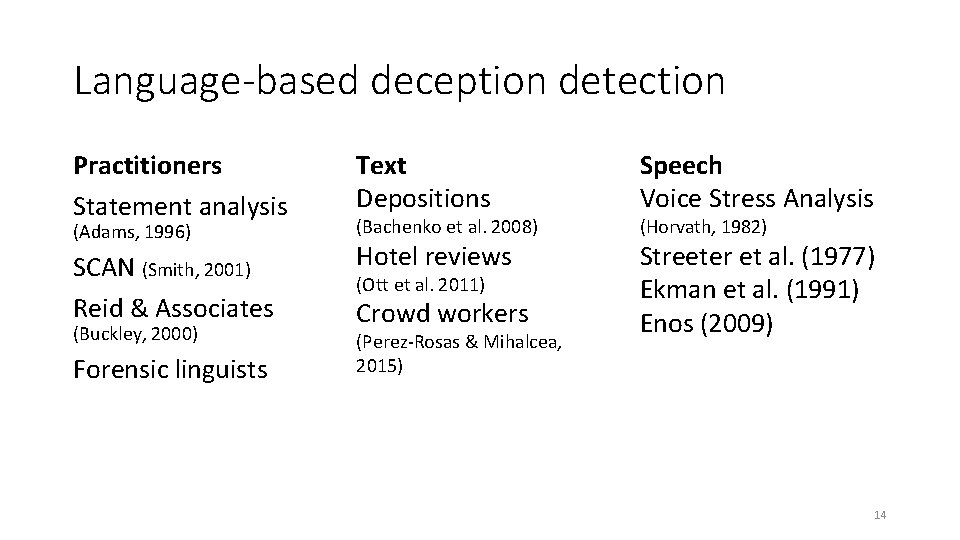 Language-based deception detection

Practitioners

Statement analysis
(Adams, 1996)

SCAN (Smith, 2001)

Reid & Associates
(Buckley, 2000)

Forensic linguists

Text

Depositions
(Bachenko et al. 2008)

Hotel reviews
(Ott et al. 2011)

Crowd workers
(Perez-Rosas & Mihalcea, 2015)

Speech

Voice Stress Analysis
(Horvath, 1982)

Streeter et al. (1977)

Ekman et al. (1991)

Enos (2009)

14